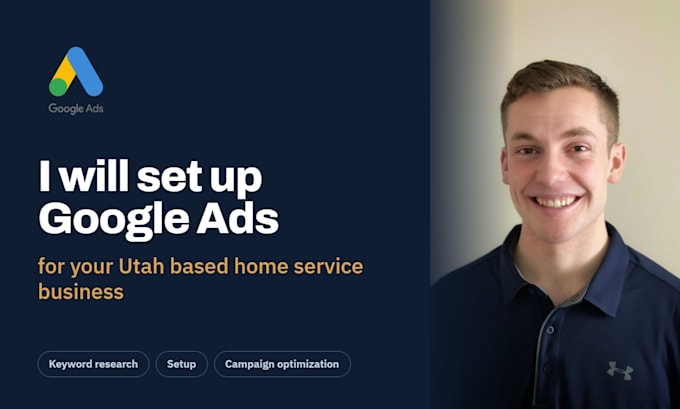 Google Ads

I will set up Google Ads

for your Utah based home service business

Keyword research
Setup
Campaign optimization